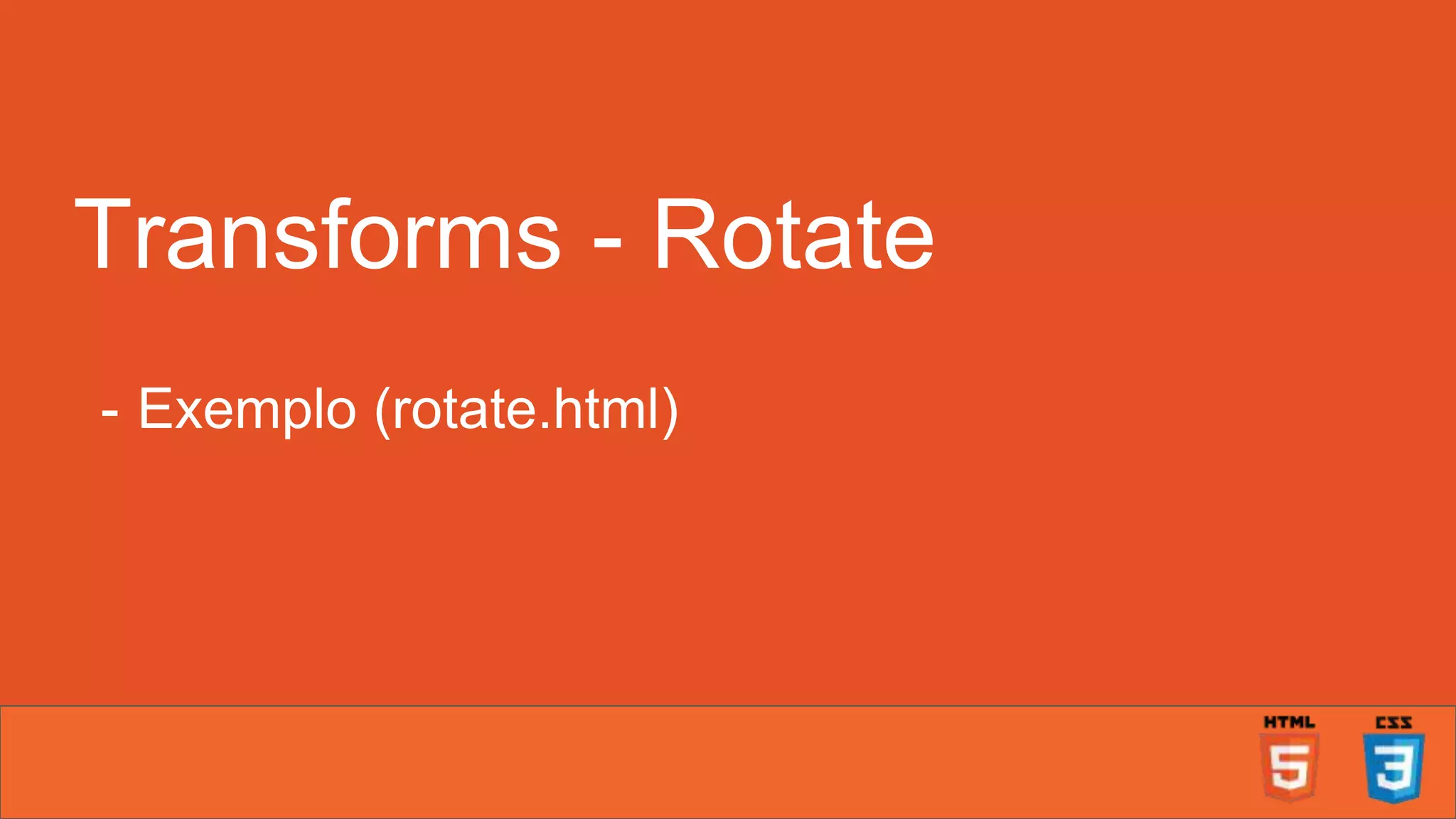 Transforms - Rotate

- Exemplo (rotate.html)

HTML 5 CSS 3